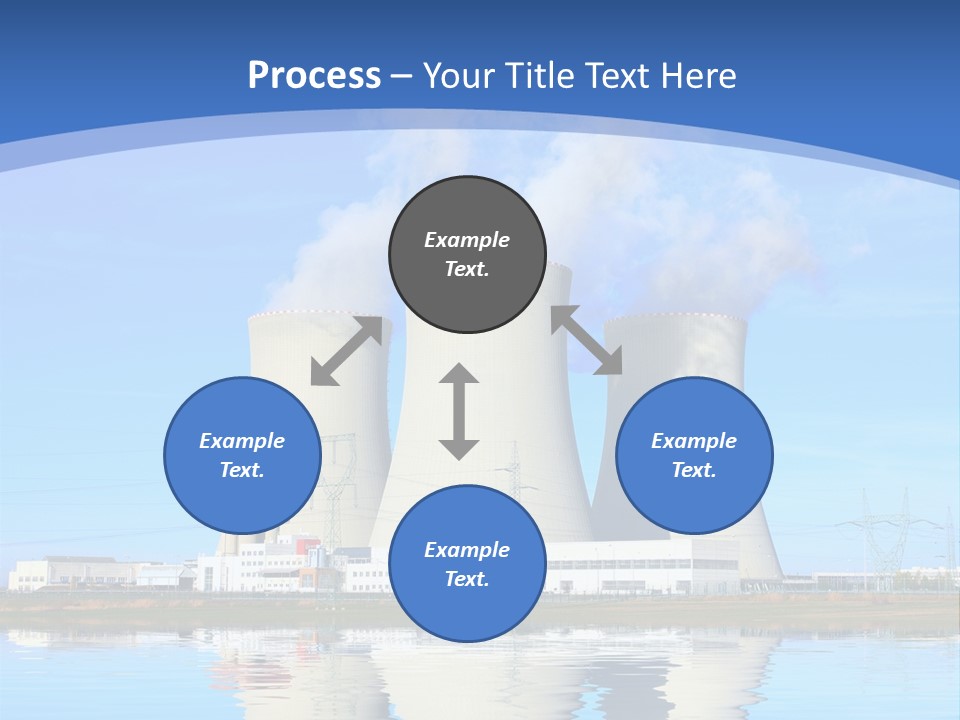 Process – Your Title Text Here

Example Text.

Example Text.

Example Text.

Example Text.